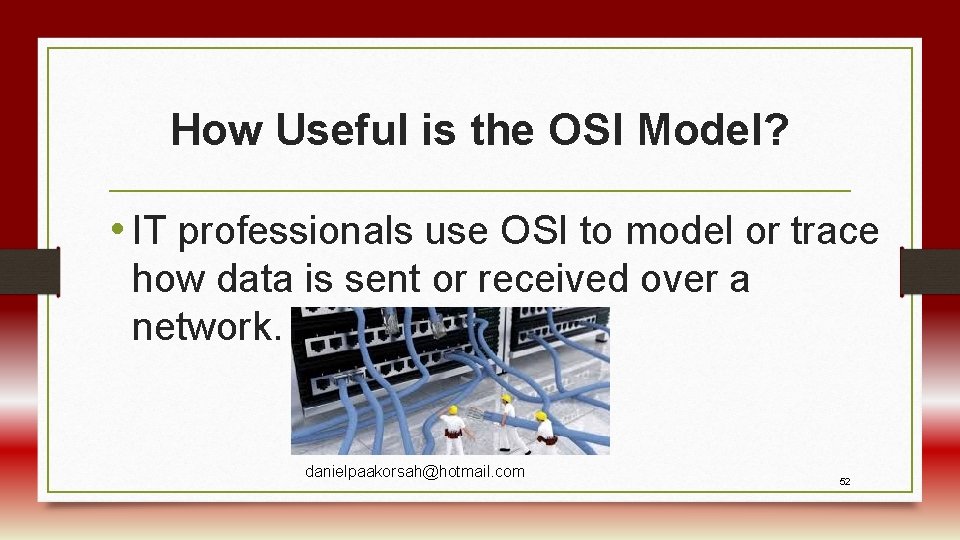 How Useful is the OSI Model?

• IT professionals use OSI to model or trace how data is sent or received over a network.

danielpaakorsah@hotmail.com

52